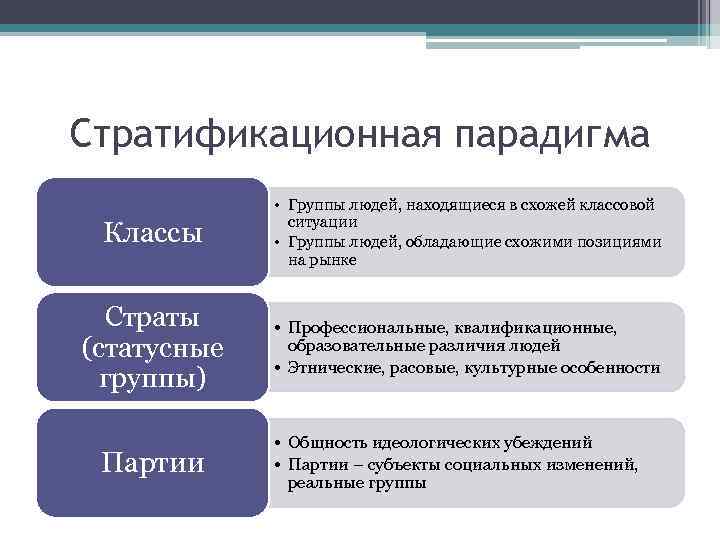 Стратификационная парадигма

Классы

• Группы людей, находящиеся в схожей классовой ситуации
• Группы людей, обладающие схожими позициями на рынке

Страты (статусные группы)

• Профессиональные, квалификационные, образовательные различия людей
• Этнические, расовые, культурные особенности

Партии

• Общность идеологических убеждений
• Партии – субъекты социальных изменений, реальные группы